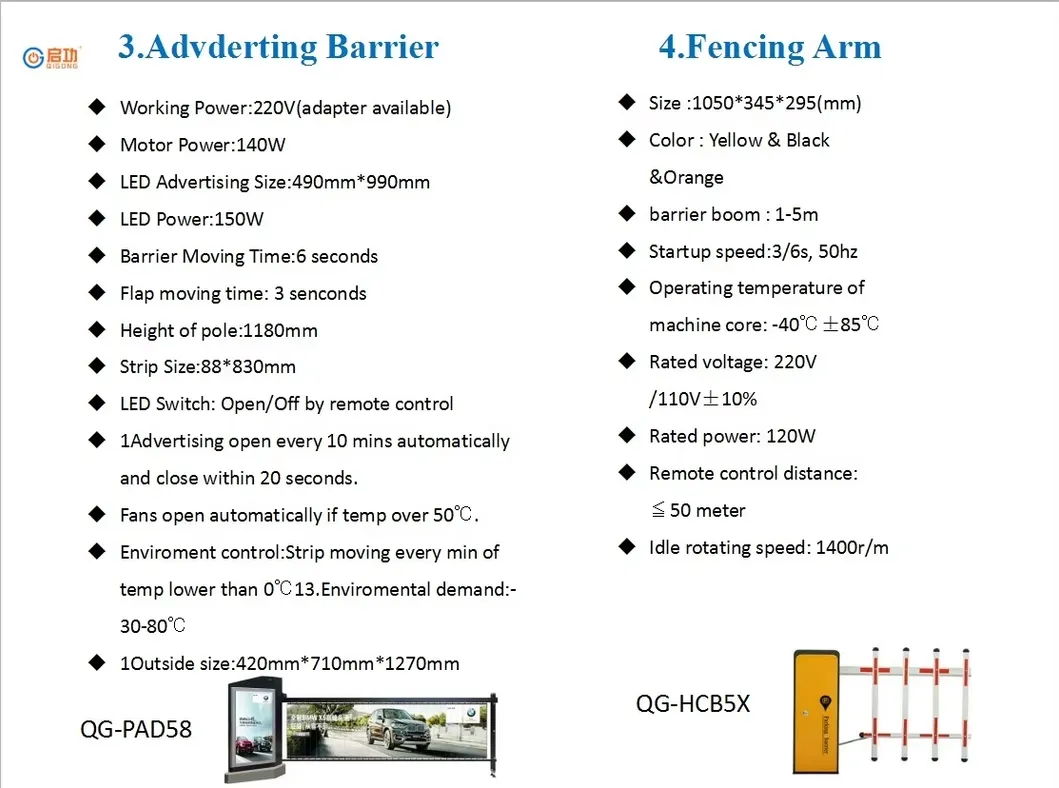 启功 QIGONG

3.Advderting Barrier

◆ Working Power:220V(adapter available)
◆ Motor Power:140W
◆ LED Advertising Size:490mm*990mm
◆ LED Power:150W
◆ Barrier Moving Time:6 seconds
◆ Flap moving time: 3 senconds
◆ Height of pole:1180mm
◆ Strip Size:88*830mm
◆ LED Switch: Open/Off by remote control
◆ 1Advertising open every 10 mins automatically and close within 20 seconds.
◆ Fans open automatically if temp over 50℃.
◆ Enviroment control:Strip moving every min of temp lower than 0℃13.Enviromental demand:-30-80℃
◆ 1Outside size:420mm*710mm*1270mm

QG-PAD58

4.Fencing Arm

◆ Size :1050*345*295(mm)
◆ Color : Yellow & Black &Orange
◆ barrier boom : 1-5m
◆ Startup speed:3/6s, 50hz
◆ Operating temperature of machine core: -40℃±85℃
◆ Rated voltage: 220V /110V±10%
◆ Rated power: 120W
◆ Remote control distance: ≦50 meter
◆ Idle rotating speed: 1400r/m

QG-HCB5X